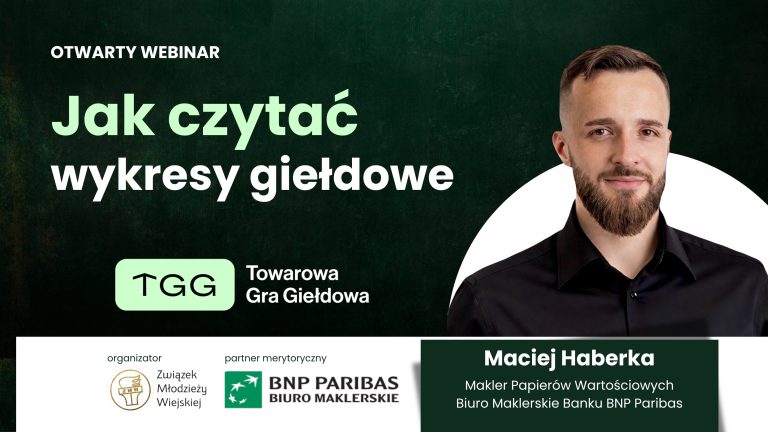 OTWARTY WEBINAR

Jak czytać wykresy giełdowe

TGG Towarowa Gra Giełdowa

organizator
ZMW
Związek Młodzieży Wiejskiej

partner merytoryczny
BNP PARIBAS
BIURO MAKLERSKIE

Maciej Haberka
Makler Papierów Wartościowych
Biuro Maklerskie Banku BNP Paribas